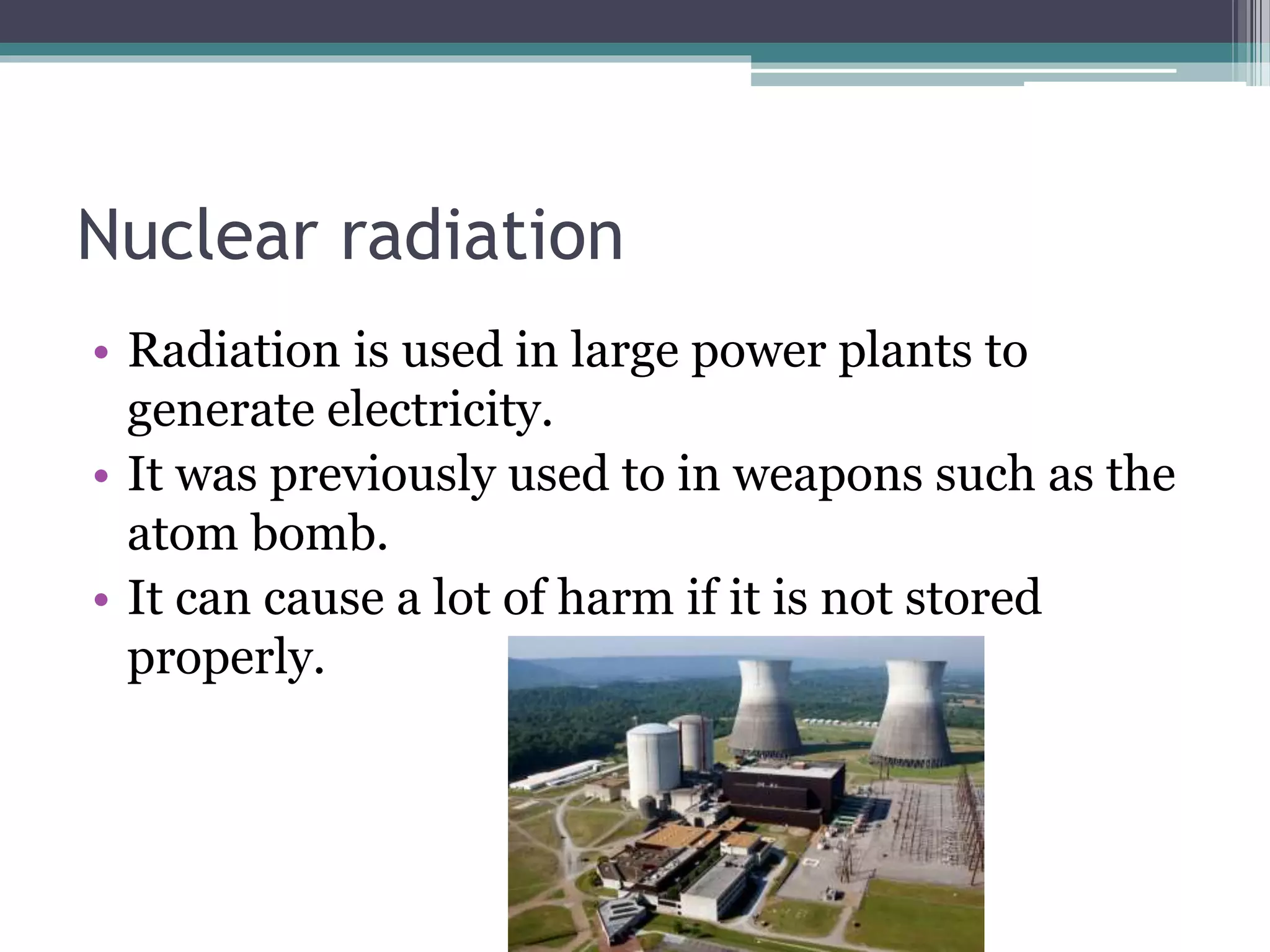 Nuclear radiation

• Radiation is used in large power plants to generate electricity.
• It was previously used to in weapons such as the atom bomb.
• It can cause a lot of harm if it is not stored properly.